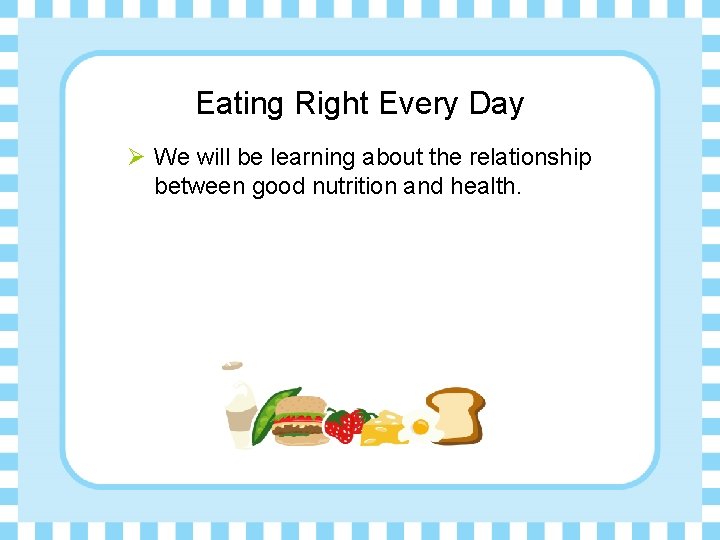 Eating Right Every Day

➢ We will be learning about the relationship between good nutrition and health.